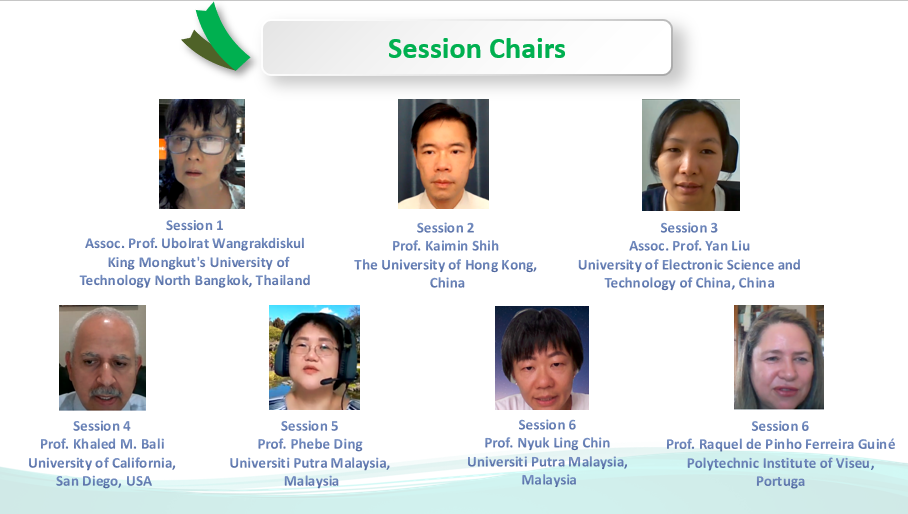 Session Chairs

Session 1
Assoc. Prof. Ubolrat Wangrakdiskul
King Mongkut's University of Technology North Bangkok, Thailand

Session 2
Prof. Kaimin Shih
The University of Hong Kong, China

Session 3
Assoc. Prof. Yan Liu
University of Electronic Science and Technology of China, China

Session 4
Prof. Khaled M. Bali
University of California, San Diego, USA

Session 5
Prof. Phebe Ding
Universiti Putra Malaysia, Malaysia

Session 6
Prof. Nyuk Ling Chin
Universiti Putra Malaysia, Malaysia

Session 6
Prof. Raquel de Pinho Ferreira Guiné
Polytechnic Institute of Viseu, Portuga